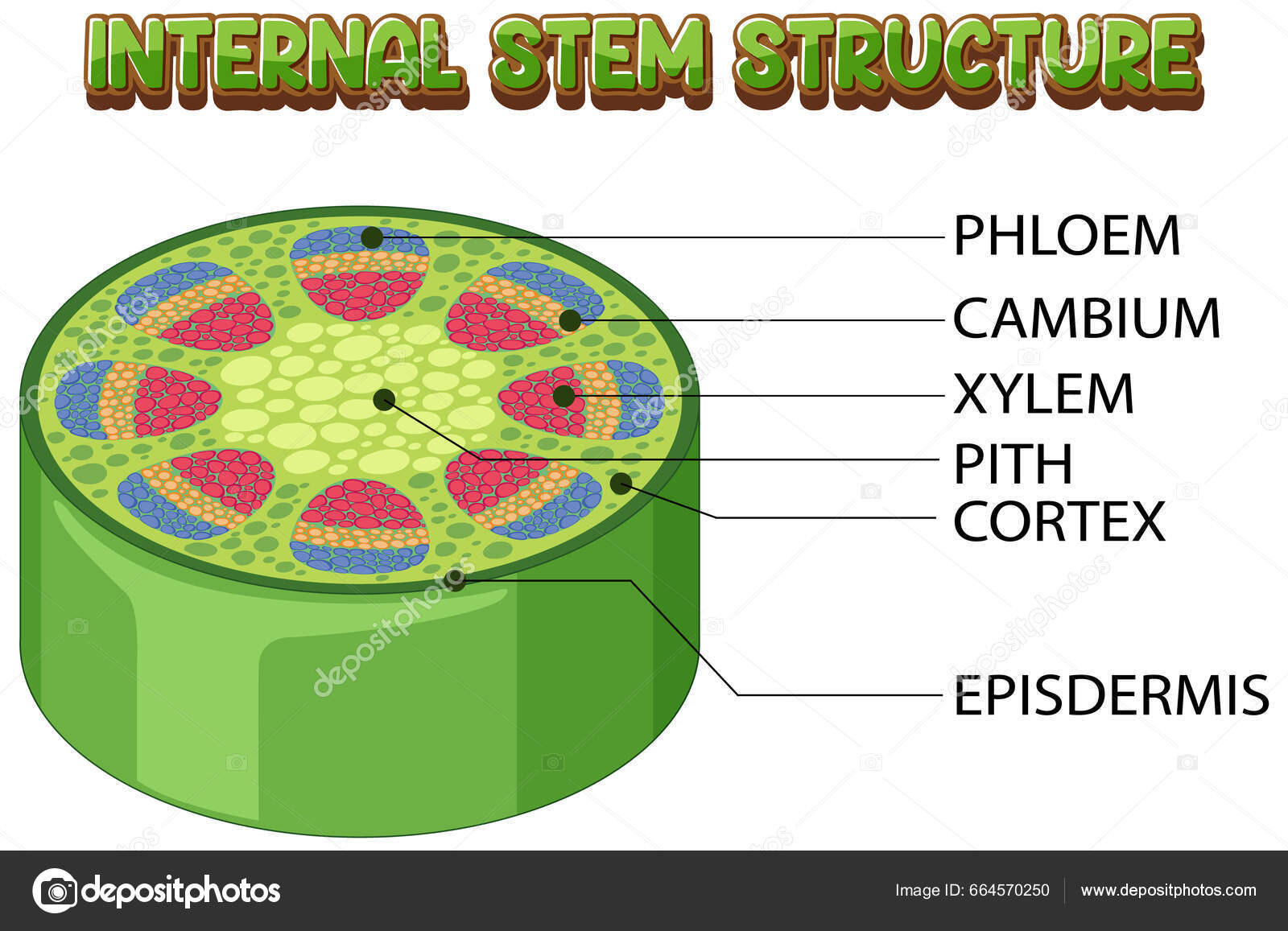 INTERNAL STEM STRUCTURE

PHLOEM
CAMBIUM
XYLEM
PITH
CORTEX
EPISDERMIS

depositphotos
Image ID: 664570250
www.depositphotos.com